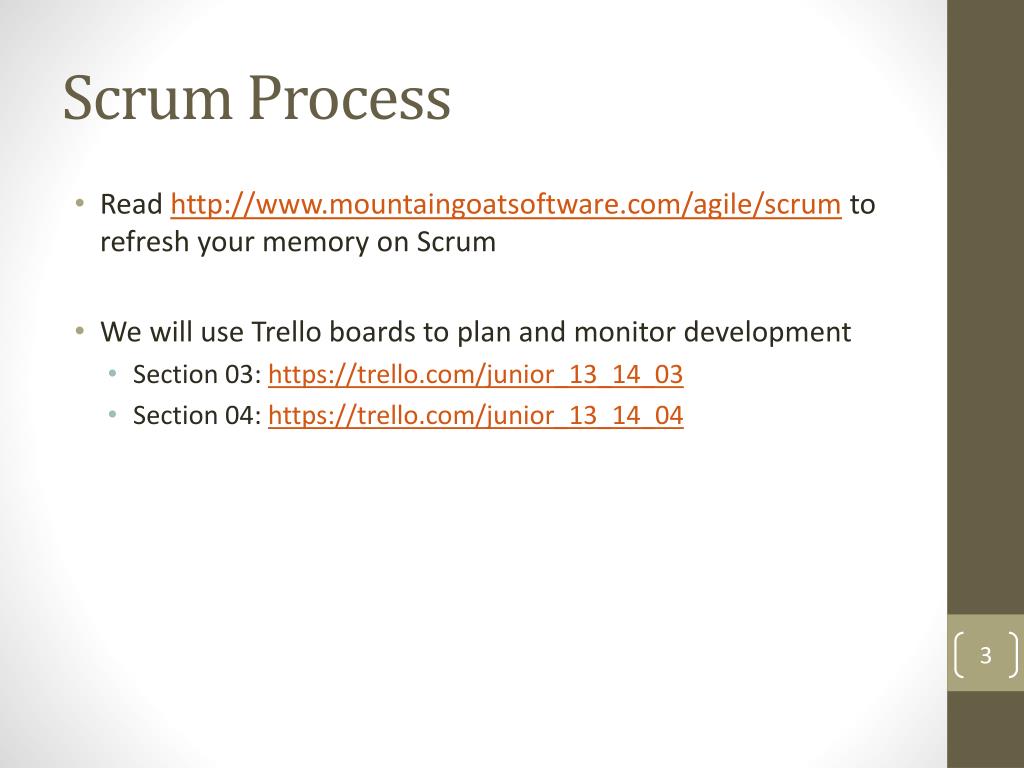 Scrum Process

• Read http://www.mountaingoatsoftware.com/agile/scrum to refresh your memory on Scrum

• We will use Trello boards to plan and monitor development
  • Section 03: https://trello.com/junior_13_14_03
  • Section 04: https://trello.com/junior_13_14_04

3